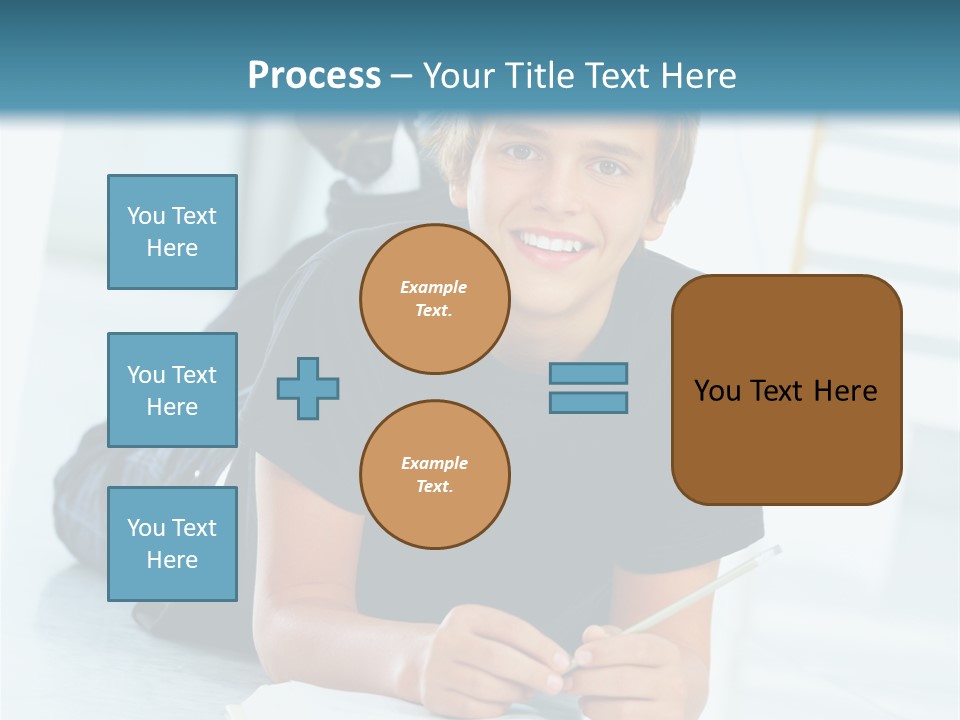 Process – Your Title Text Here

You Text Here

You Text Here

You Text Here

Example Text.

Example Text.

You Text Here